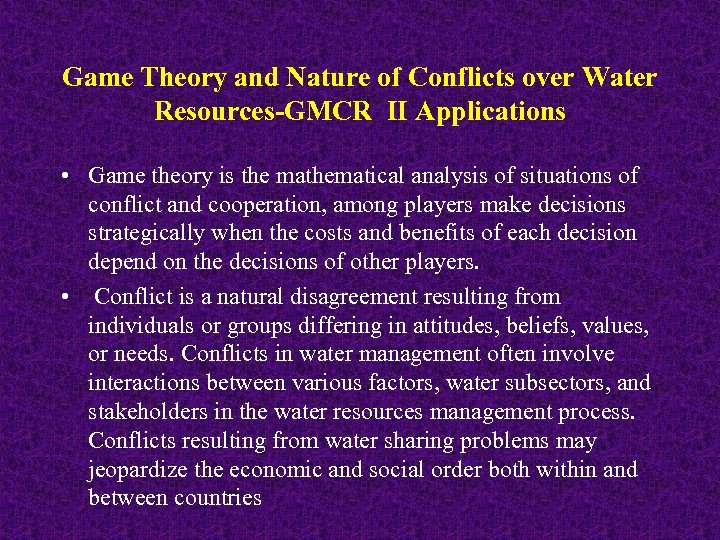 Game Theory and Nature of Conflicts over Water Resources-GMCR II Applications

• Game theory is the mathematical analysis of situations of conflict and cooperation, among players make decisions strategically when the costs and benefits of each decision depend on the decisions of other players.

• Conflict is a natural disagreement resulting from individuals or groups differing in attitudes, beliefs, values, or needs. Conflicts in water management often involve interactions between various factors, water subsectors, and stakeholders in the water resources management process. Conflicts resulting from water sharing problems may jeopardize the economic and social order both within and between countries